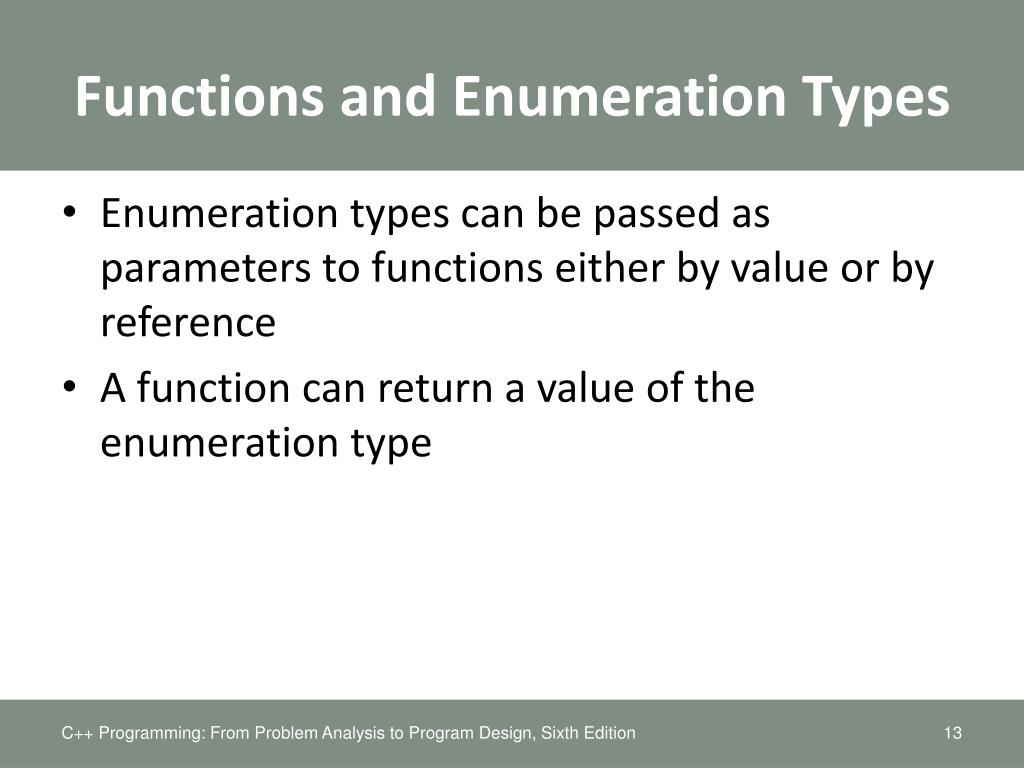 Functions and Enumeration Types

• Enumeration types can be passed as parameters to functions either by value or by reference

• A function can return a value of the enumeration type

C++ Programming: From Problem Analysis to Program Design, Sixth Edition

13